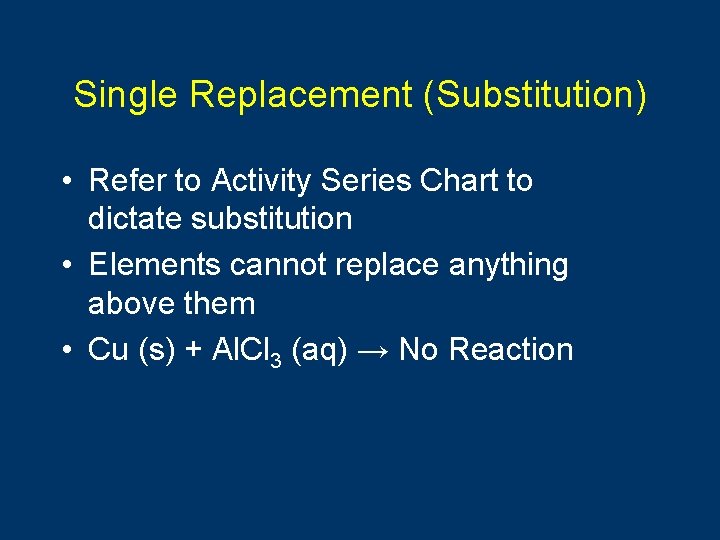 Single Replacement (Substitution)

• Refer to Activity Series Chart to dictate substitution
• Elements cannot replace anything above them
• $Cu\ (s) + AlCl_3\ (aq) \rightarrow$ No Reaction